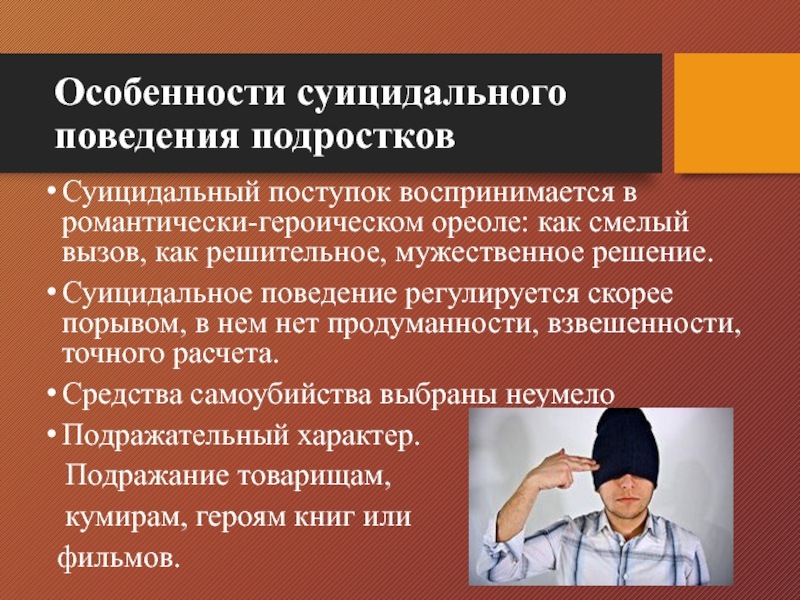 Особенности суицидального поведения подростков

• Суицидальный поступок воспринимается в романтически-героическом ореоле: как смелый вызов, как решительное, мужественное решение.

• Суицидальное поведение регулируется скорее порывом, в нем нет продуманности, взвешенности, точного расчета.

• Средства самоубийства выбраны неумело

• Подражательный характер.

Подражание товарищам, кумирам, героям книг или фильмов.